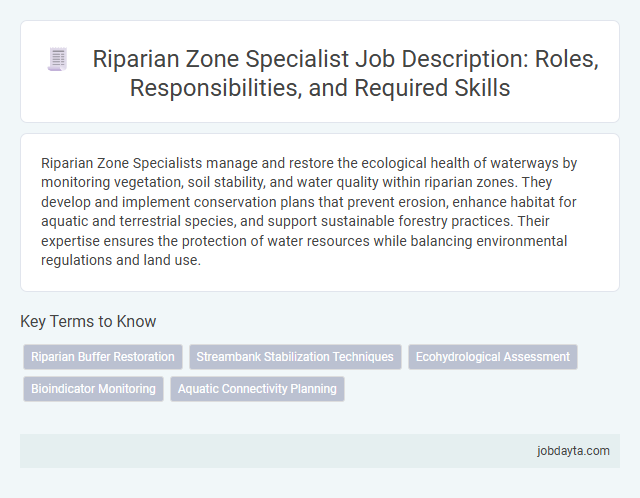 Riparian Zone Specialist Job Description: Roles, Responsibilities, and Required Skills

Riparian Zone Specialists manage and restore the ecological health of waterways by monitoring vegetation, soil stability, and water quality within riparian zones. They develop and implement conservation plans that prevent erosion, enhance habitat for aquatic and terrestrial species, and support sustainable forestry practices. Their expertise ensures the protection of water resources while balancing environmental regulations and land use.

Key Terms to Know

Riparian Buffer Restoration

Streambank Stabilization Techniques

Ecohydrological Assessment

Bioindicator Monitoring

Aquatic Connectivity Planning

jobdayta.com